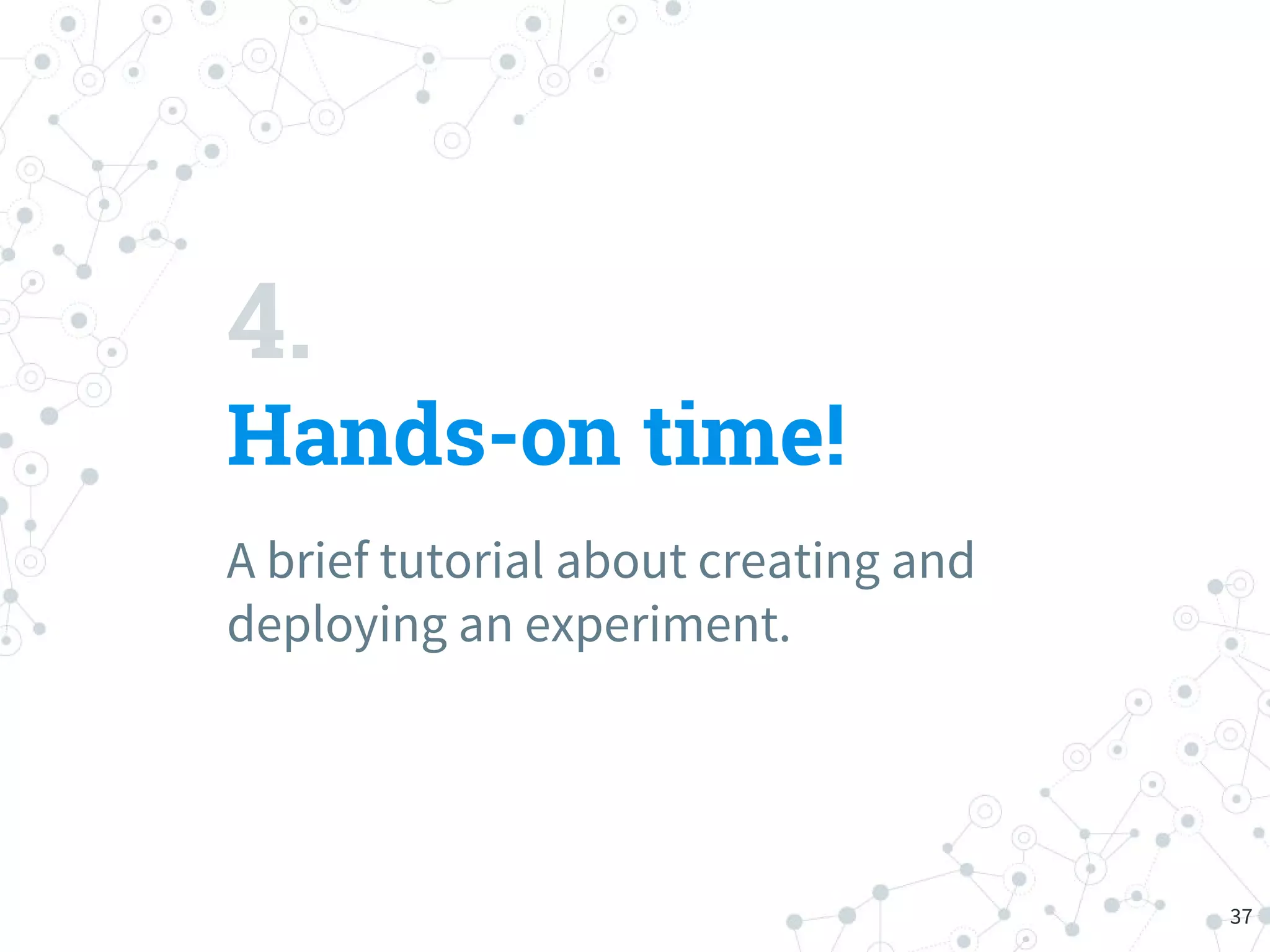 4.

Hands-on time!

A brief tutorial about creating and deploying an experiment.

37